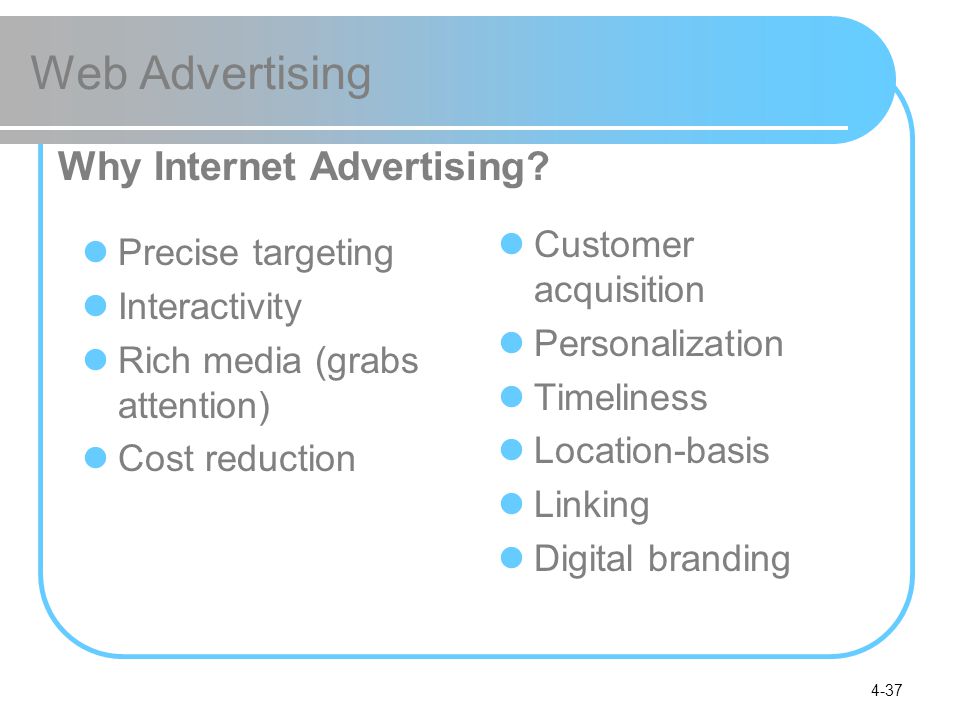 Web Advertising

Why Internet Advertising?

- Precise targeting
- Interactivity
- Rich media (grabs attention)
- Cost reduction

- Customer acquisition
- Personalization
- Timeliness
- Location-basis
- Linking
- Digital branding

4-37